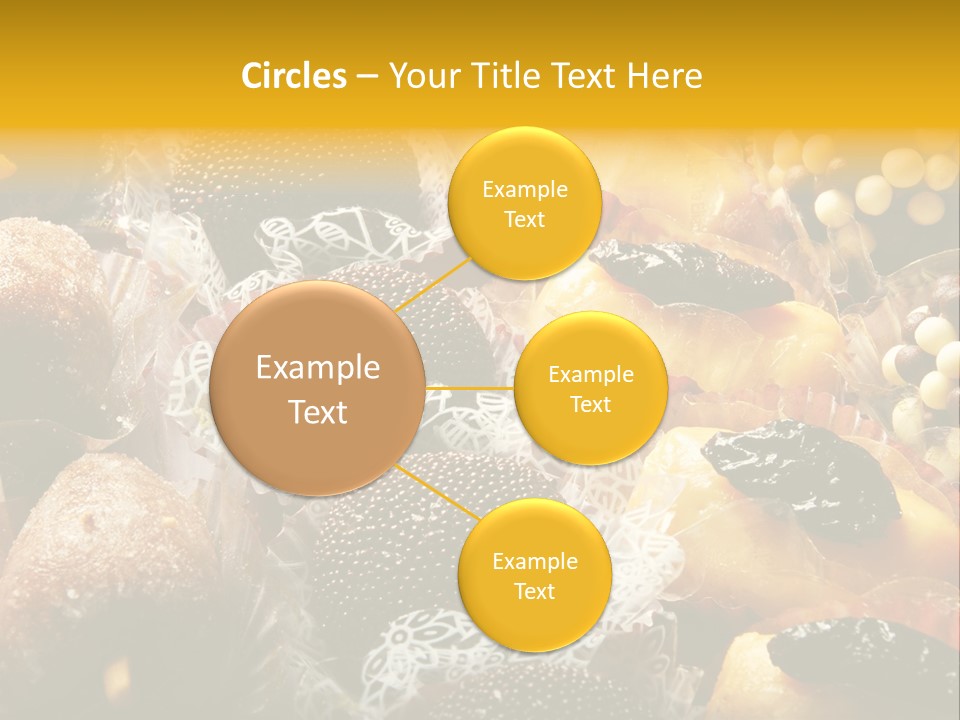 Circles – Your Title Text Here

Example Text

Example Text

Example Text

Example Text